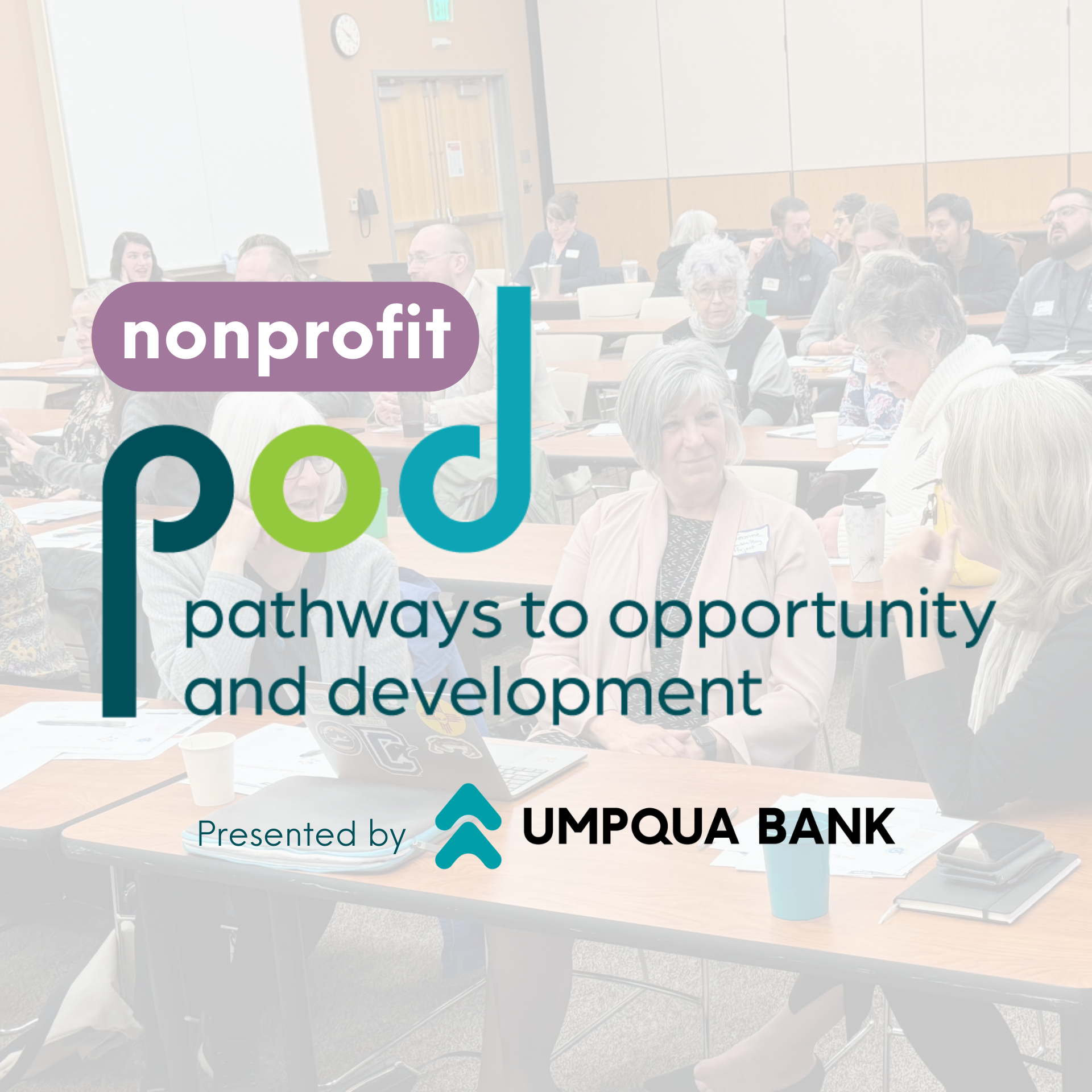 nonprofit
pod
pathways to opportunity and development

Presented by UMPQUA BANK